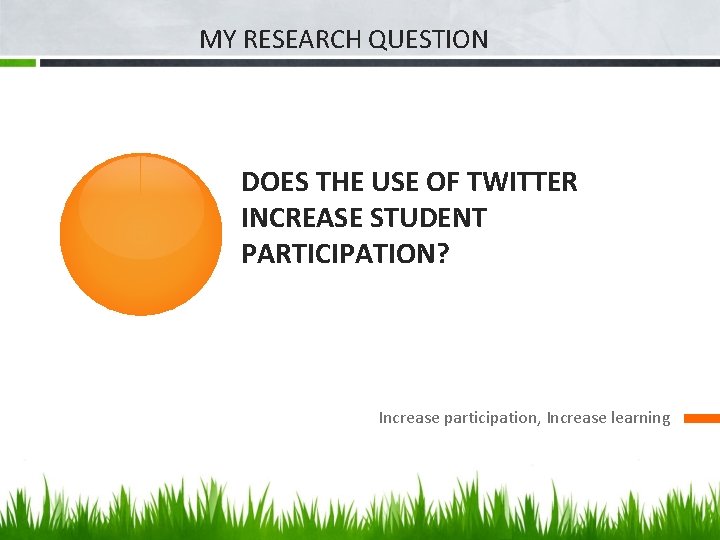 MY RESEARCH QUESTION

DOES THE USE OF TWITTER INCREASE STUDENT PARTICIPATION?

Increase participation, Increase learning